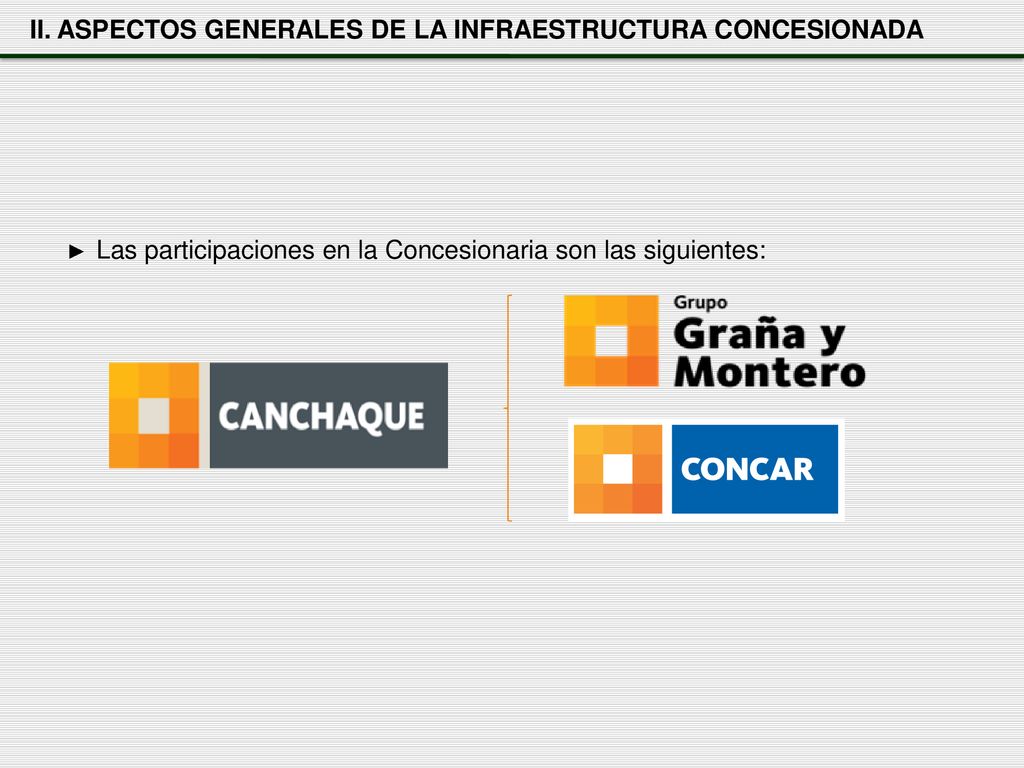 II. ASPECTOS GENERALES DE LA INFRAESTRUCTURA CONCESIONADA

► Las participaciones en la Concesionaria son las siguientes:

CANCHAQUE

Grupo
Graña y
Montero

CONCAR